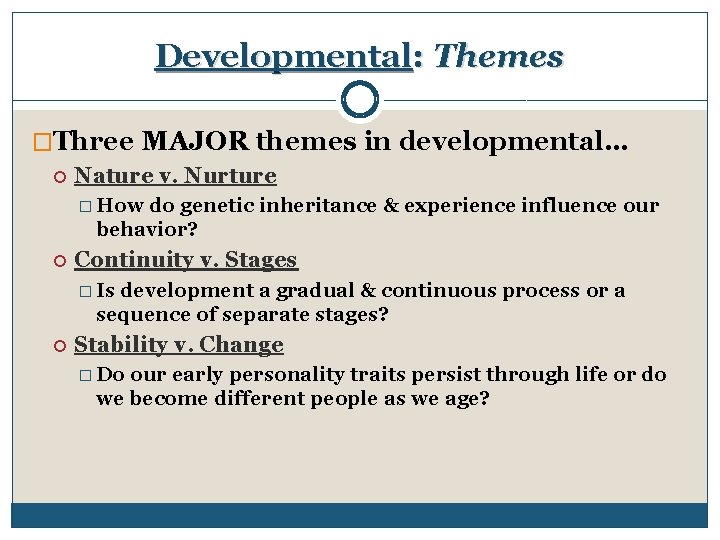 Developmental: Themes

Three MAJOR themes in developmental…

Nature v. Nurture

How do genetic inheritance & experience influence our behavior?

Continuity v. Stages

Is development a gradual & continuous process or a sequence of separate stages?

Stability v. Change

Do our early personality traits persist through life or do we become different people as we age?